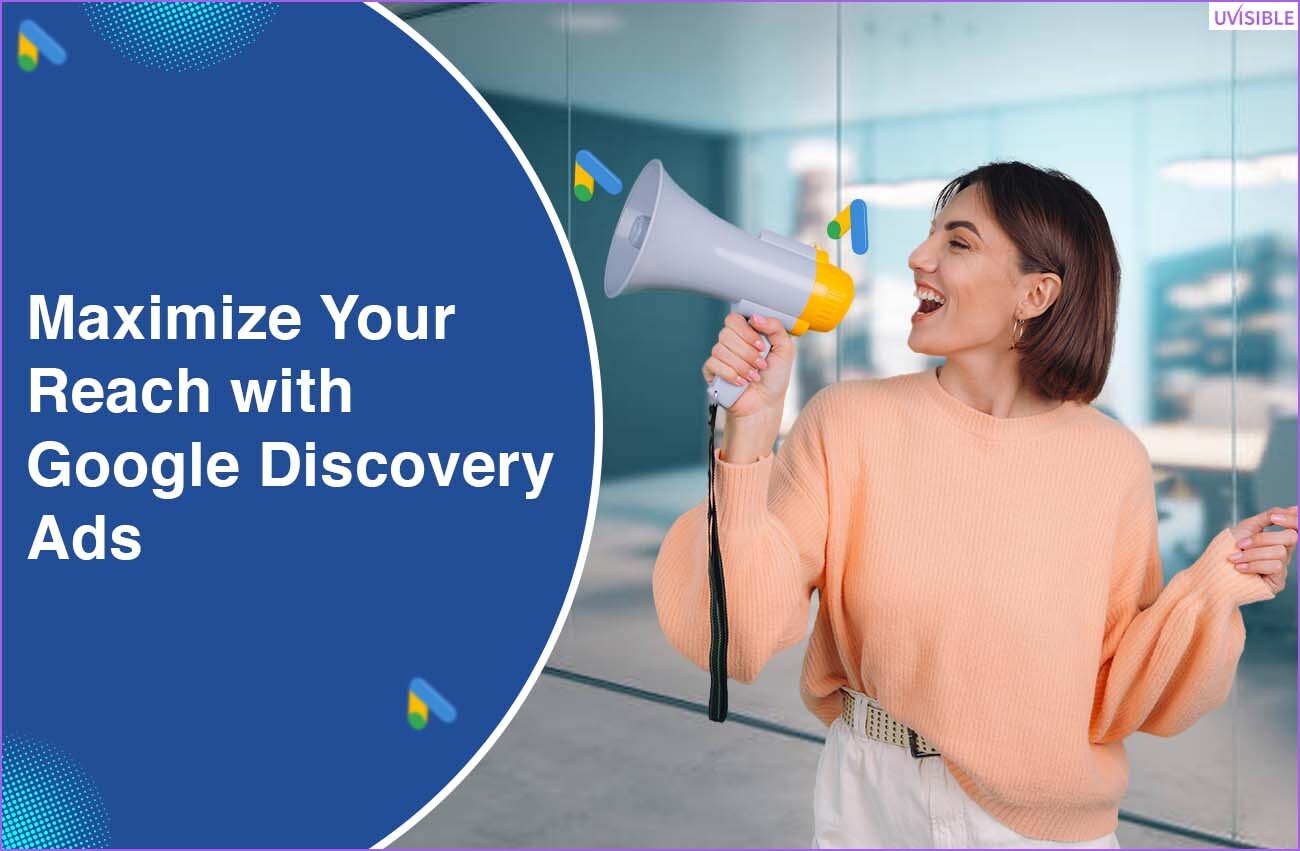 UVISIBLE

Maximize Your Reach with Google Discovery Ads